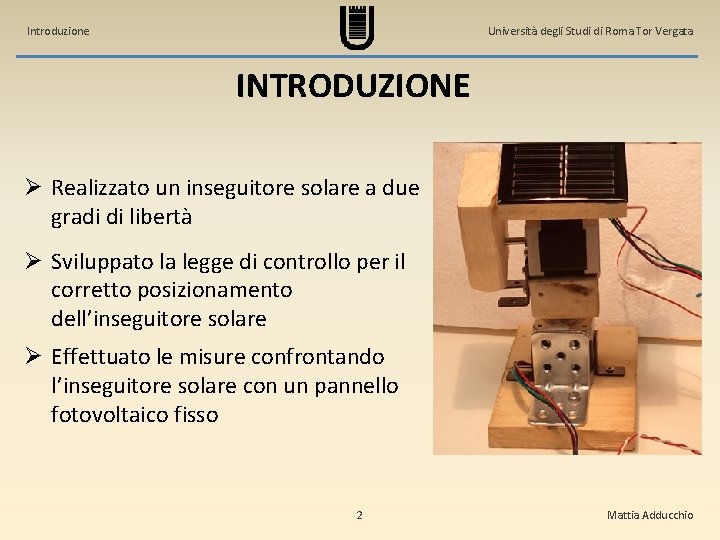 Introduzione

Università degli Studi di Roma Tor Vergata

INTRODUZIONE

➢ Realizzato un inseguitore solare a due gradi di libertà

➢ Sviluppato la legge di controllo per il corretto posizionamento dell'inseguitore solare

➢ Effettuato le misure confrontando l'inseguitore solare con un pannello fotovoltaico fisso

2

Mattia Adducchio